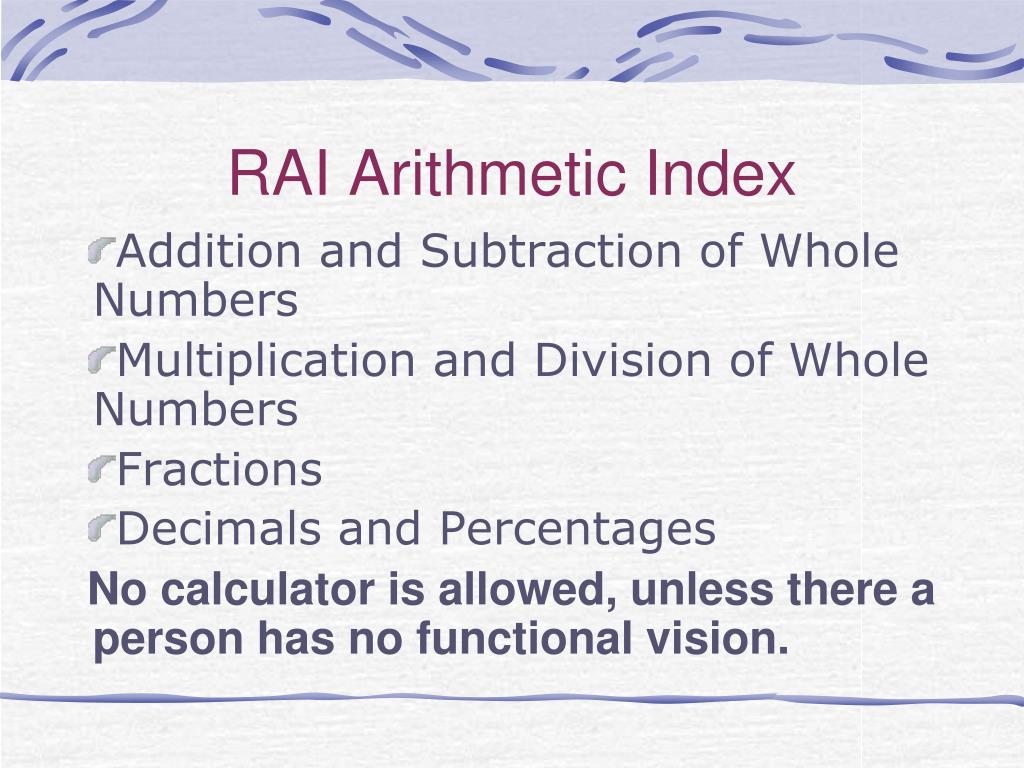 RAI Arithmetic Index

Addition and Subtraction of Whole Numbers

Multiplication and Division of Whole Numbers

Fractions

Decimals and Percentages

No calculator is allowed, unless there a person has no functional vision.